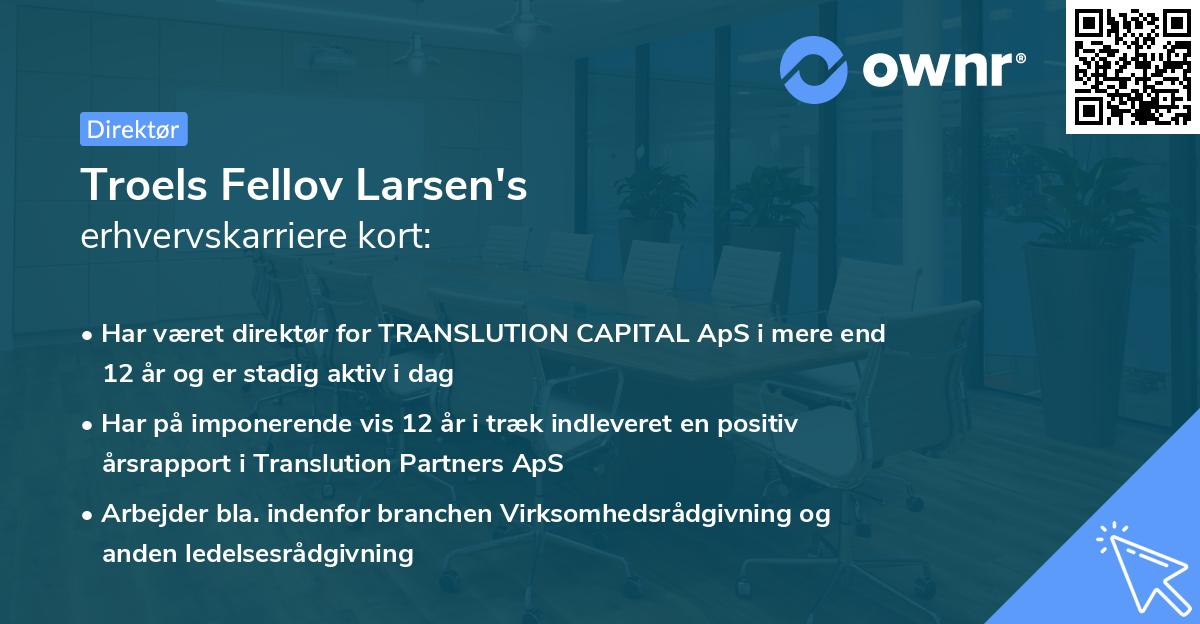 ownr®

Direktør

Troels Fellov Larsen's
erhvervskarriere kort:

• Har været direktør for TRANSLUTION CAPITAL ApS i mere end 12 år og er stadig aktiv i dag

• Har på imponerende vis 12 år i træk indleveret en positiv årsrapport i Translution Partners ApS

• Arbejder bla. indenfor branchen Virksomhedsrådgivning og anden ledelsesrådgivning